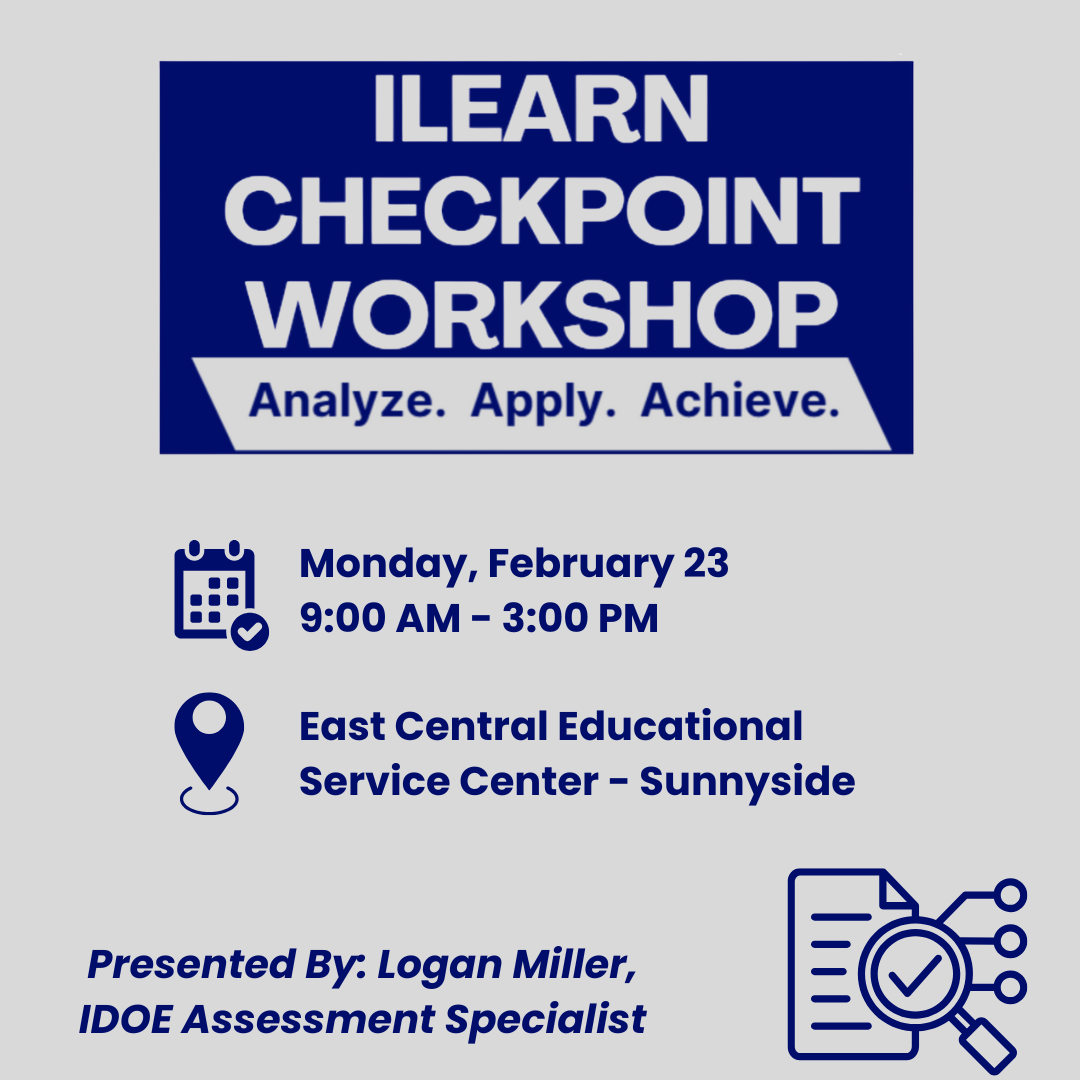 ILEARN CHECKPOINT WORKSHOP

Analyze. Apply. Achieve.

Monday, February 23
9:00 AM - 3:00 PM

East Central Educational Service Center - Sunnyside

Presented By: Logan Miller, IDOE Assessment Specialist